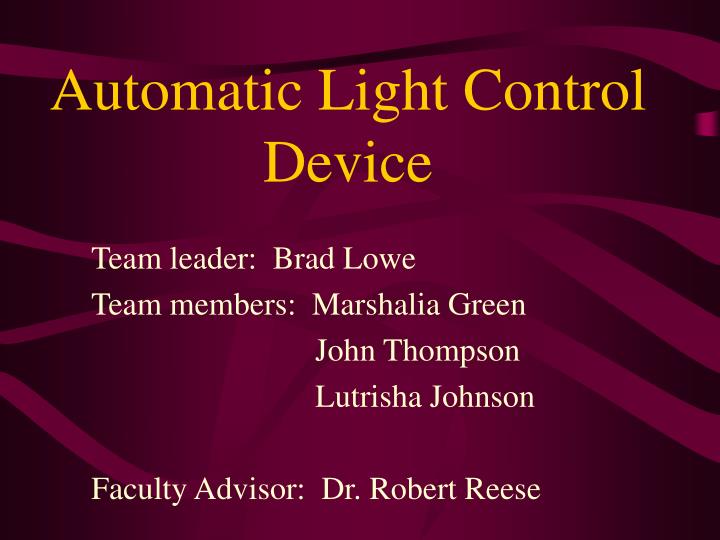 Automatic Light Control Device

Team leader: Brad Lowe
Team members: Marshalia Green
John Thompson
Lutrisha Johnson

Faculty Advisor: Dr. Robert Reese